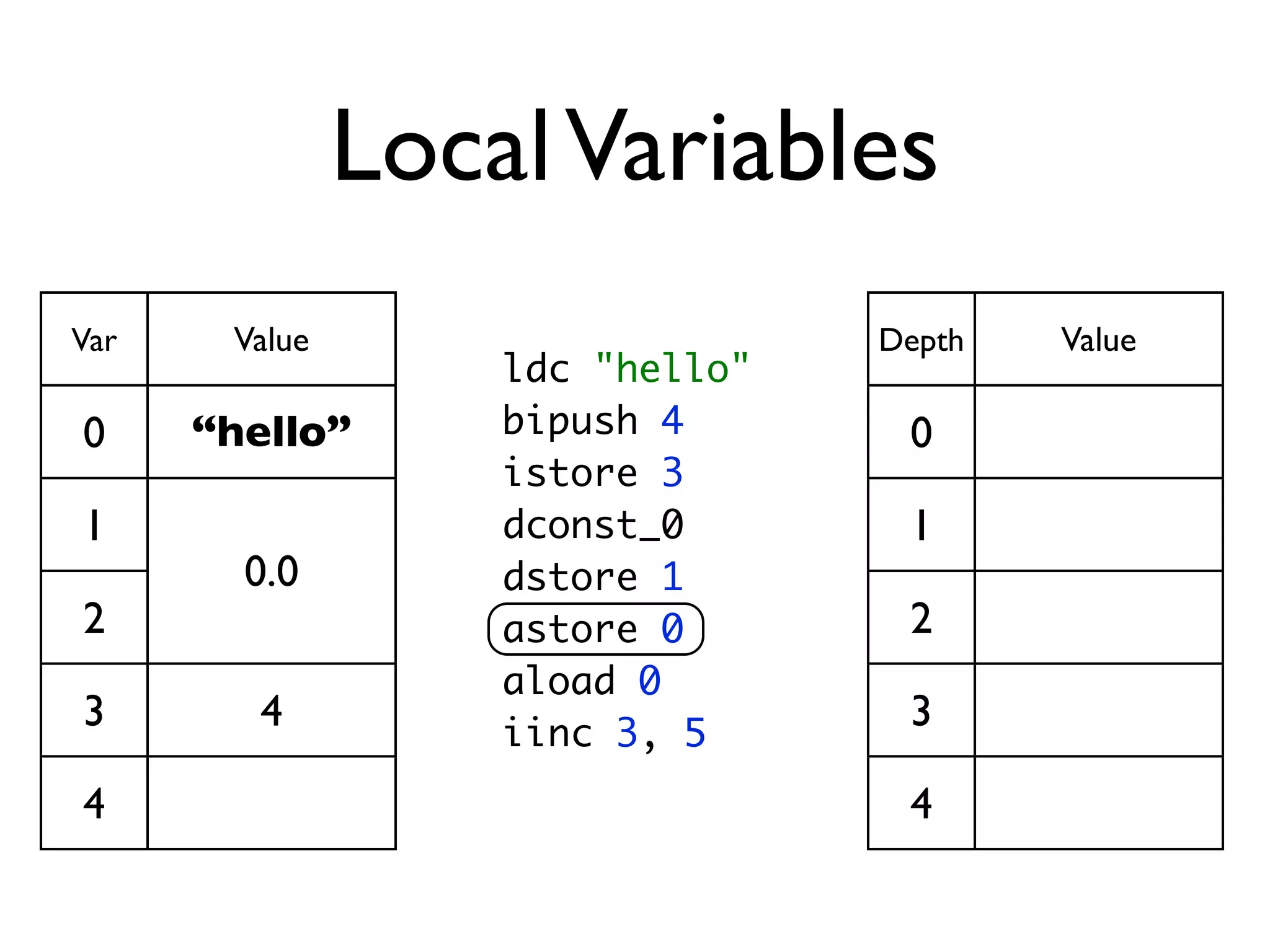 Local Variables

| Var | Value |
|---|---|
| 0 | “hello” |
| 1 | 0.0 |
| 2 | |
| 3 | 4 |
| 4 | |

ldc "hello"
bipush 4
istore 3
dconst_0
dstore 1
astore 0
aload 0
iinc 3, 5

| Depth | Value |
|---|---|
| 0 | |
| 1 | |
| 2 | |
| 3 | |
| 4 | |